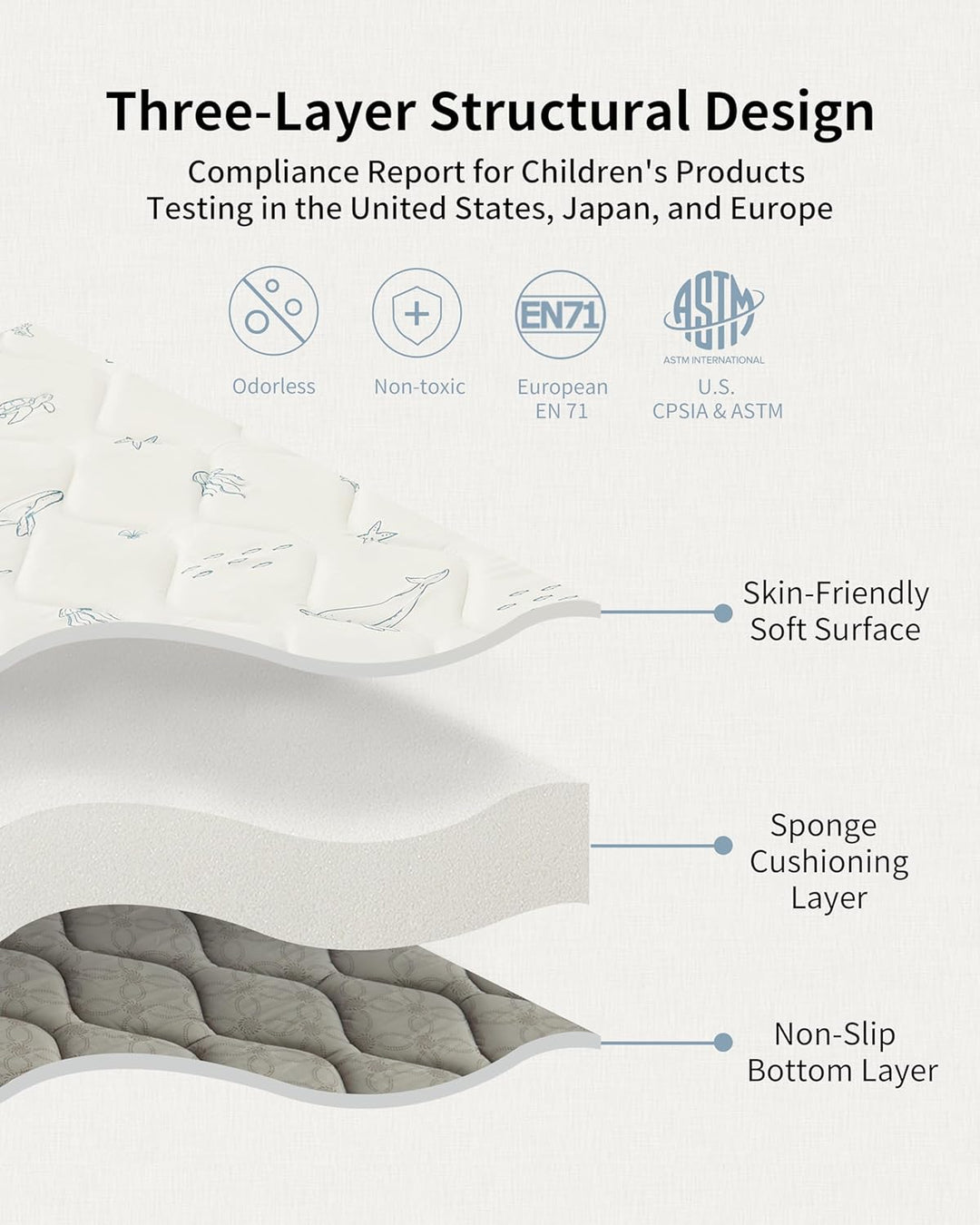 Three-Layer Structural Design

Compliance Report for Children's Products Testing in the United States, Japan, and Europe

Odorless

Non-toxic

EN71

European EN 71

ASTM

ASTM INTERNATIONAL

U.S. CPSIA & ASTM

Skin-Friendly Soft Surface

Sponge Cushioning Layer

Non-Slip Bottom Layer